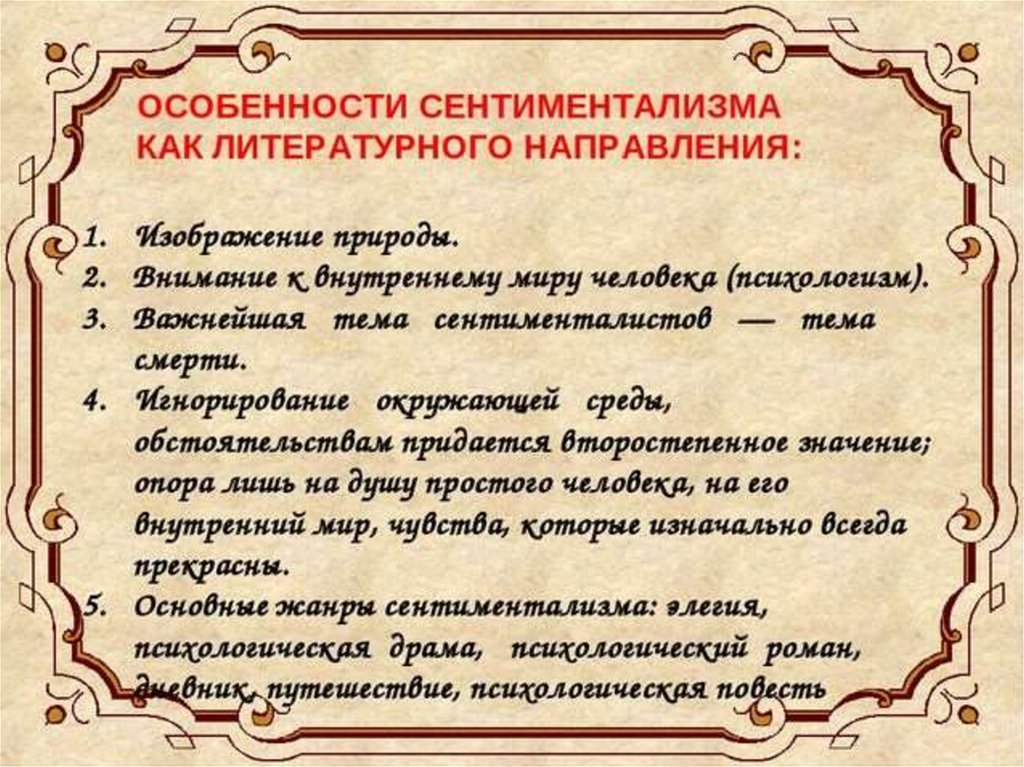 ОСОБЕННОСТИ СЕНТИМЕНТАЛИЗМА КАК ЛИТЕРАТУРНОГО НАПРАВЛЕНИЯ:

1. Изображение природы.
2. Внимание к внутреннему миру человека (психологизм).
3. Важнейшая тема сентименталистов — тема смерти.
4. Игнорирование окружающей среды, обстоятельствам придается второстепенное значение; опора лишь на душу простого человека, на его внутренний мир, чувства, которые изначально всегда прекрасны.
5. Основные жанры сентиментализма: элегия, психологическая драма, психологический роман, дневник, путешествие, психологическая повесть